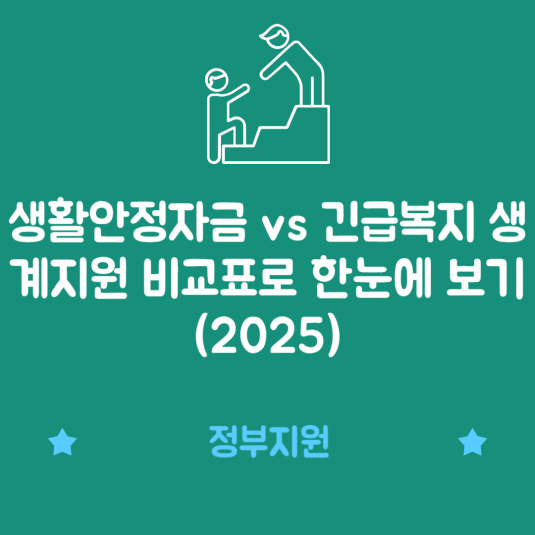 생활안정자금 vs 긴급복지 생계지원 비교표로 한눈에 보기 (2025)

정부지원